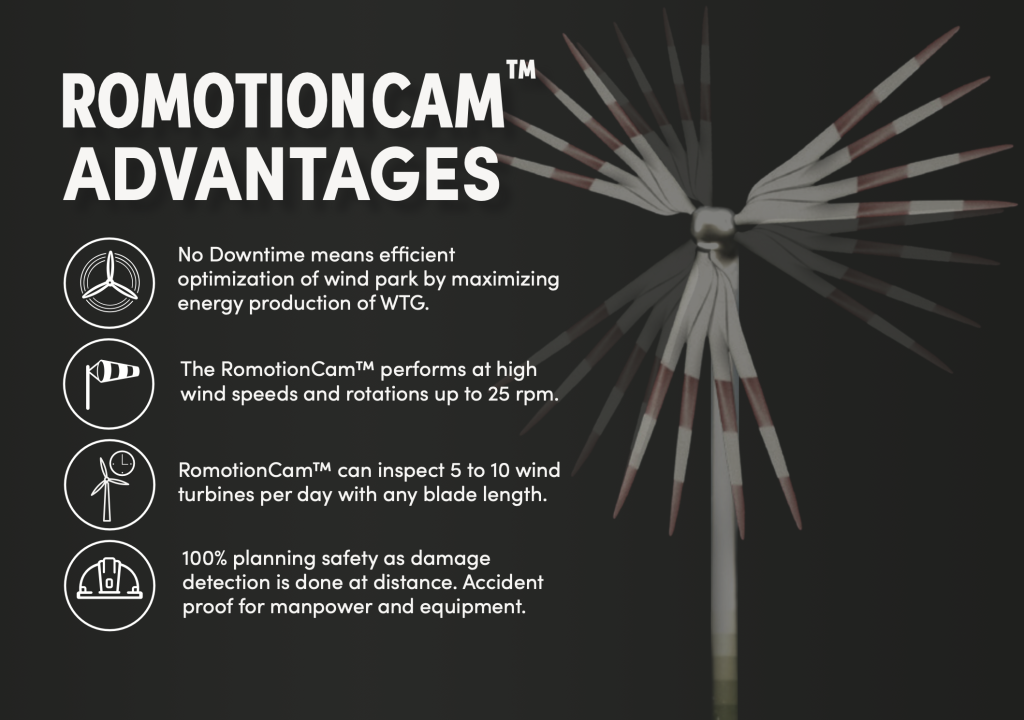 ROMOTIONCAM™ ADVANTAGES

No Downtime means efficient optimization of wind park by maximizing energy production of WTG.

The RomotionCam™ performs at high wind speeds and rotations up to 25 rpm.

RomotionCam™ can inspect 5 to 10 wind turbines per day with any blade length.

100% planning safety as damage detection is done at distance. Accident proof for manpower and equipment.